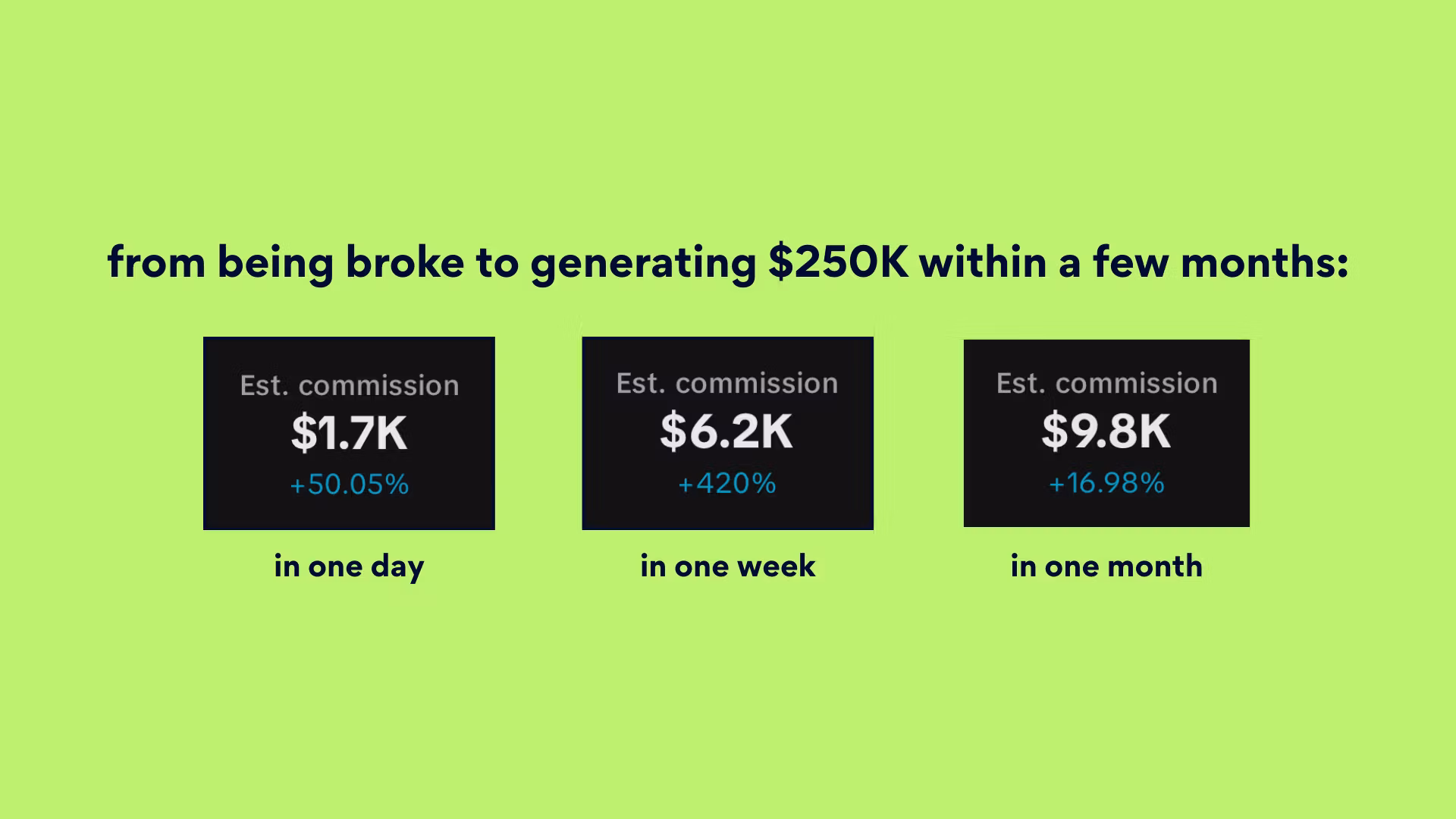 from being broke to generating \$250K within a few months:

Est. commission
\$1.7K
+50.05%

in one day

Est. commission
\$6.2K
+420%

in one week

Est. commission
\$9.8K
+16.98%

in one month